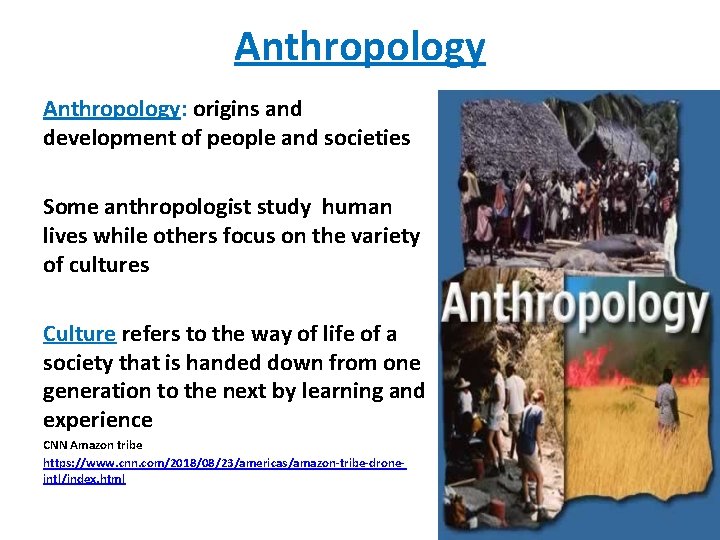 Anthropology

Anthropology: origins and development of people and societies

Some anthropologist study human lives while others focus on the variety of cultures

Culture refers to the way of life of a society that is handed down from one generation to the next by learning and experience

CNN Amazon tribe
https://www.cnn.com/2018/08/23/americas/amazon-tribe-drone-intl/index.html

Anthropology